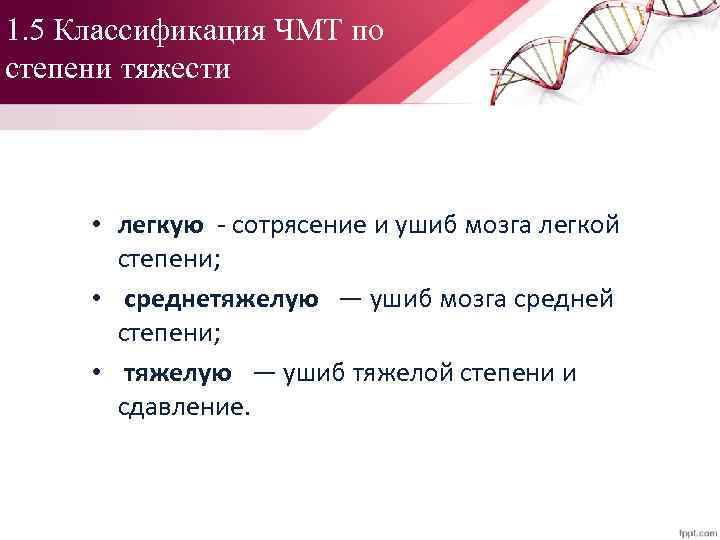 1.5 Классификация ЧМТ по степени тяжести

• легкую - сотрясение и ушиб мозга легкой степени;
• среднетяжелую — ушиб мозга средней степени;
• тяжелую — ушиб тяжелой степени и сдавление.

fppt.com